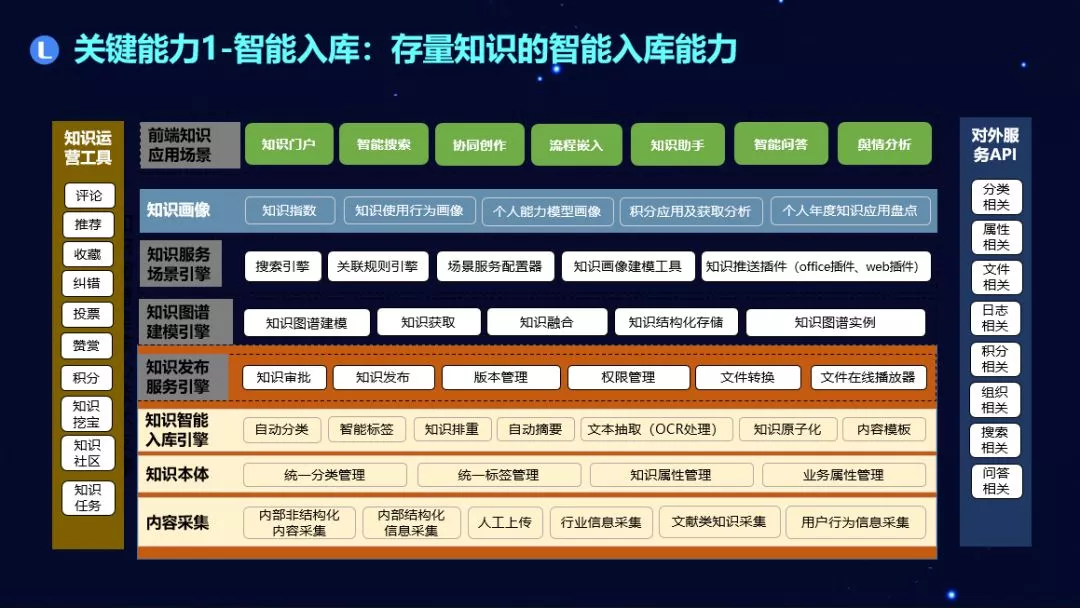 L 关键能力1-智能入库：存量知识的智能入库能力

知识运营工具

评论
推荐
收藏
纠错
投票
赞赏
积分
知识挖宝
知识社区
知识任务

前端知识应用场景
知识门户
智能搜索
协同创作
流程嵌入
知识助手
智能问答
舆情分析

知识画像
知识指数
知识使用行为画像
个人能力模型画像
积分应用及获取分析
个人年度知识应用盘点

知识服务场景引擎
搜索引擎
关联规则引擎
场景服务配置器
知识画像建模工具
知识推送插件（office插件、web插件）

知识图谱建模引擎
知识图谱建模
知识获取
知识融合
知识结构化存储
知识图谱实例

知识发布服务引擎
知识审批
知识发布
版本管理
权限管理
文件转换
文件在线播放器

知识智能入库引擎
自动分类
智能标签
知识排重
自动摘要
文本抽取（OCR处理）
知识原子化
内容模板

知识本体
统一分类管理
统一标签管理
知识属性管理
业务属性管理

内容采集
内部非结构化内容采集
内部结构化信息采集
人工上传
行业信息采集
文献类知识采集
用户行为信息采集

对外服务API

分类相关
属性相关
文件相关
日志相关
积分相关
组织相关
搜索相关
问答相关